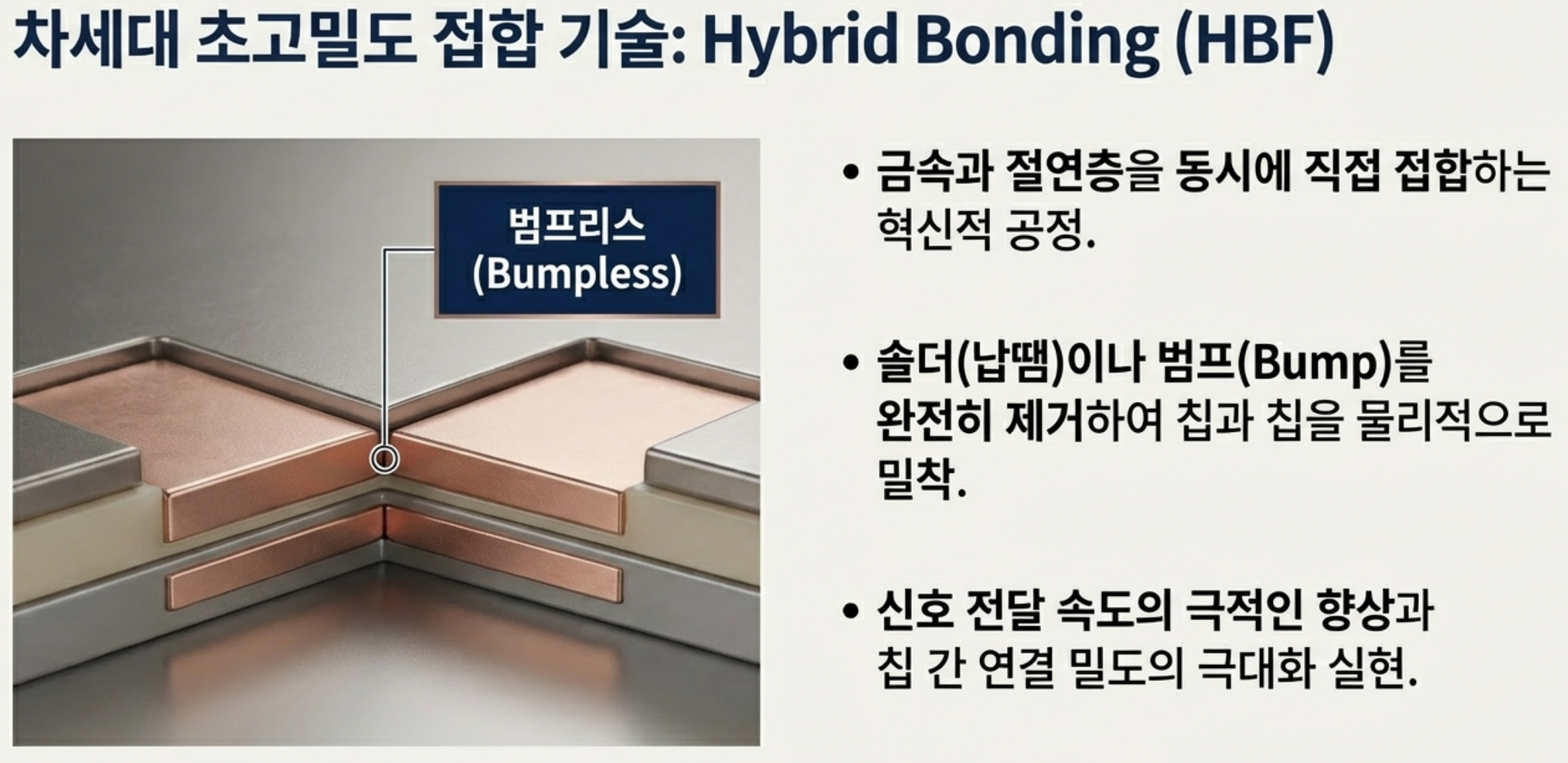 차세대 초고밀도 접합 기술: Hybrid Bonding (HBF)

범프리스
(Bumpless)

• 금속과 절연층을 동시에 직접 접합하는 혁신적 공정.

• 솔더(납땜)이나 범프(Bump)를 완전히 제거하여 칩과 칩을 물리적으로 밀착.

• 신호 전달 속도의 극적인 향상과 칩 간 연결 밀도의 극대화 실현.